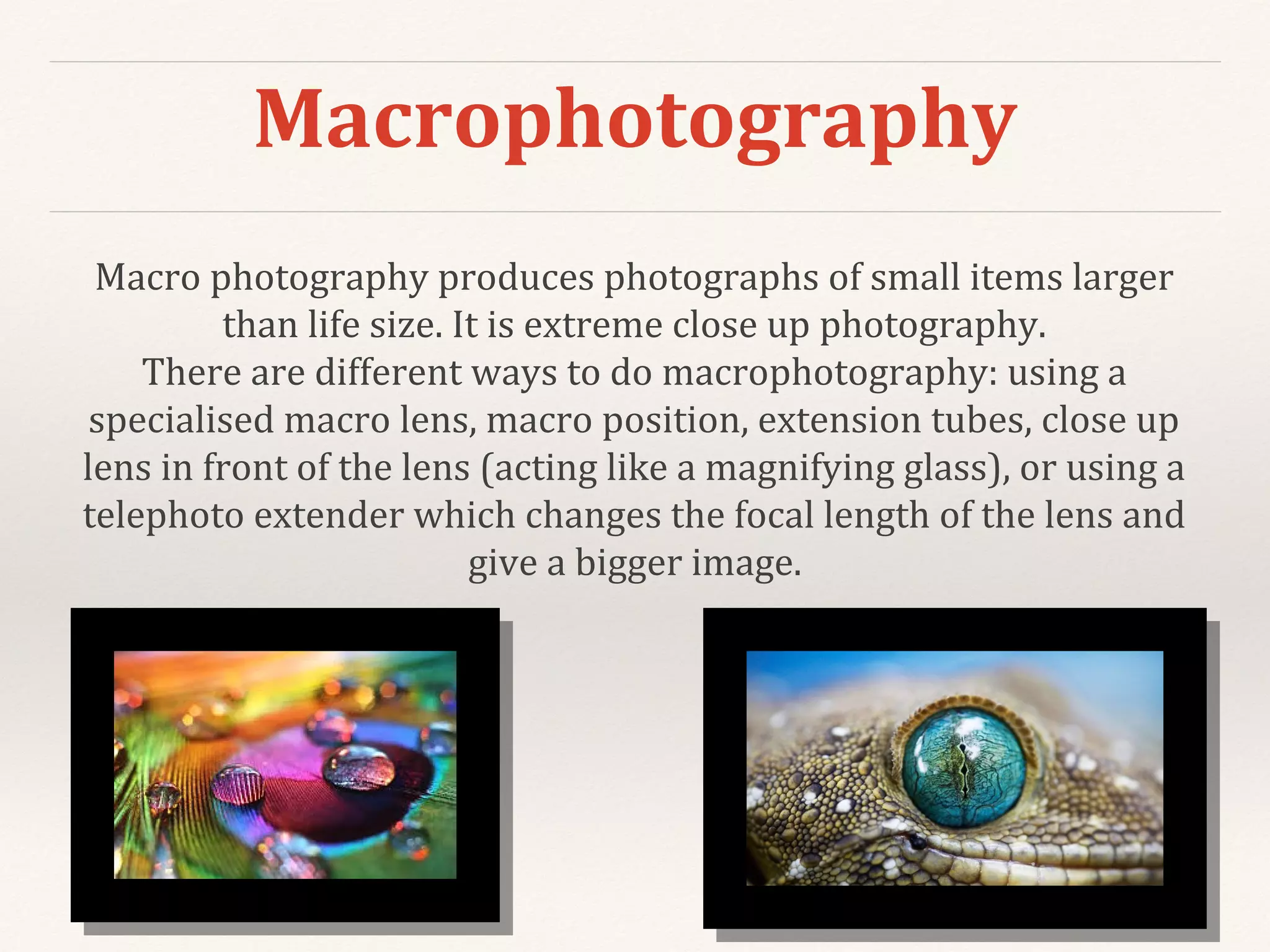 Macrophotography

Macro photography produces photographs of small items larger than life size. It is extreme close up photography.
There are different ways to do macrophotography: using a specialised macro lens, macro position, extension tubes, close up lens in front of the lens (acting like a magnifying glass), or using a telephoto extender which changes the focal length of the lens and give a bigger image.